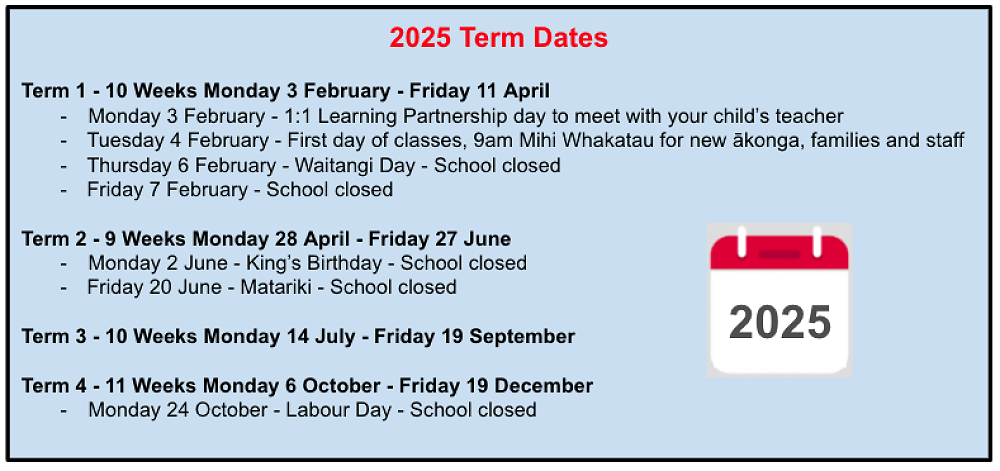 2025 Term Dates

Term 1 - 10 Weeks Monday 3 February - Friday 11 April
- Monday 3 February - 1:1 Learning Partnership day to meet with your child's teacher
- Tuesday 4 February - First day of classes, 9am Mihi Whakatau for new ākonga, families and staff
- Thursday 6 February - Waitangi Day - School closed
- Friday 7 February - School closed

Term 2 - 9 Weeks Monday 28 April - Friday 27 June
- Monday 2 June - King's Birthday - School closed
- Friday 20 June - Matariki - School closed

Term 3 - 10 Weeks Monday 14 July - Friday 19 September

Term 4 - 11 Weeks Monday 6 October - Friday 19 December
- Monday 24 October - Labour Day - School closed

2025